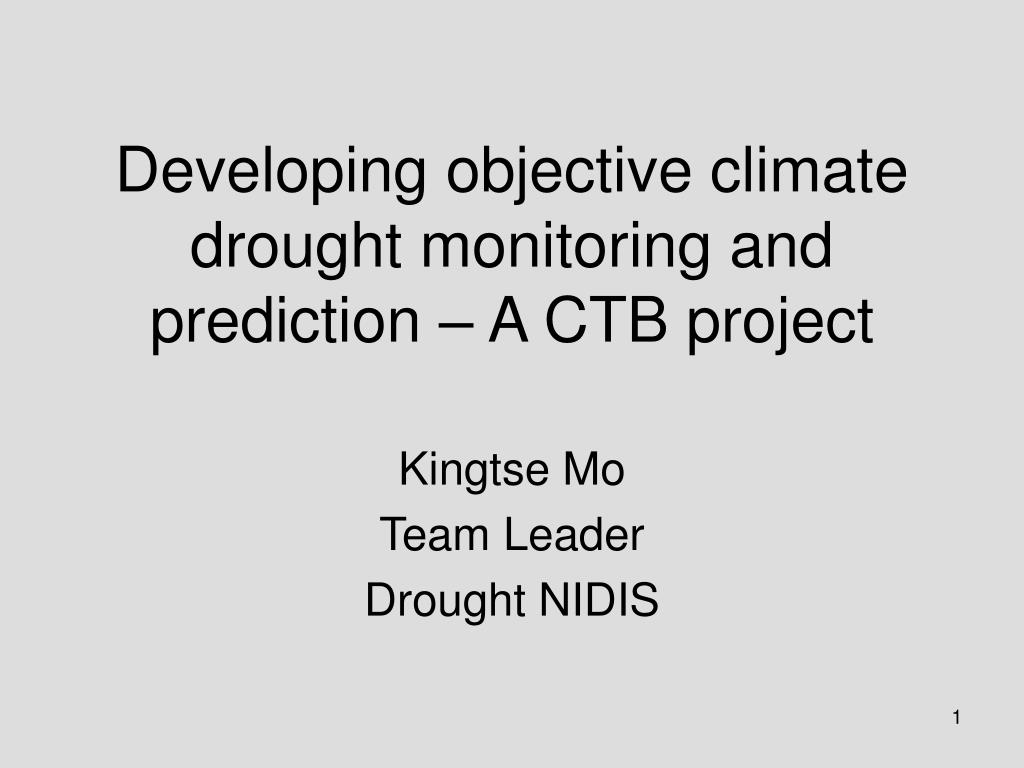 Developing objective climate drought monitoring and prediction – A CTB project

Kingtse Mo
Team Leader
Drought NIDIS

1